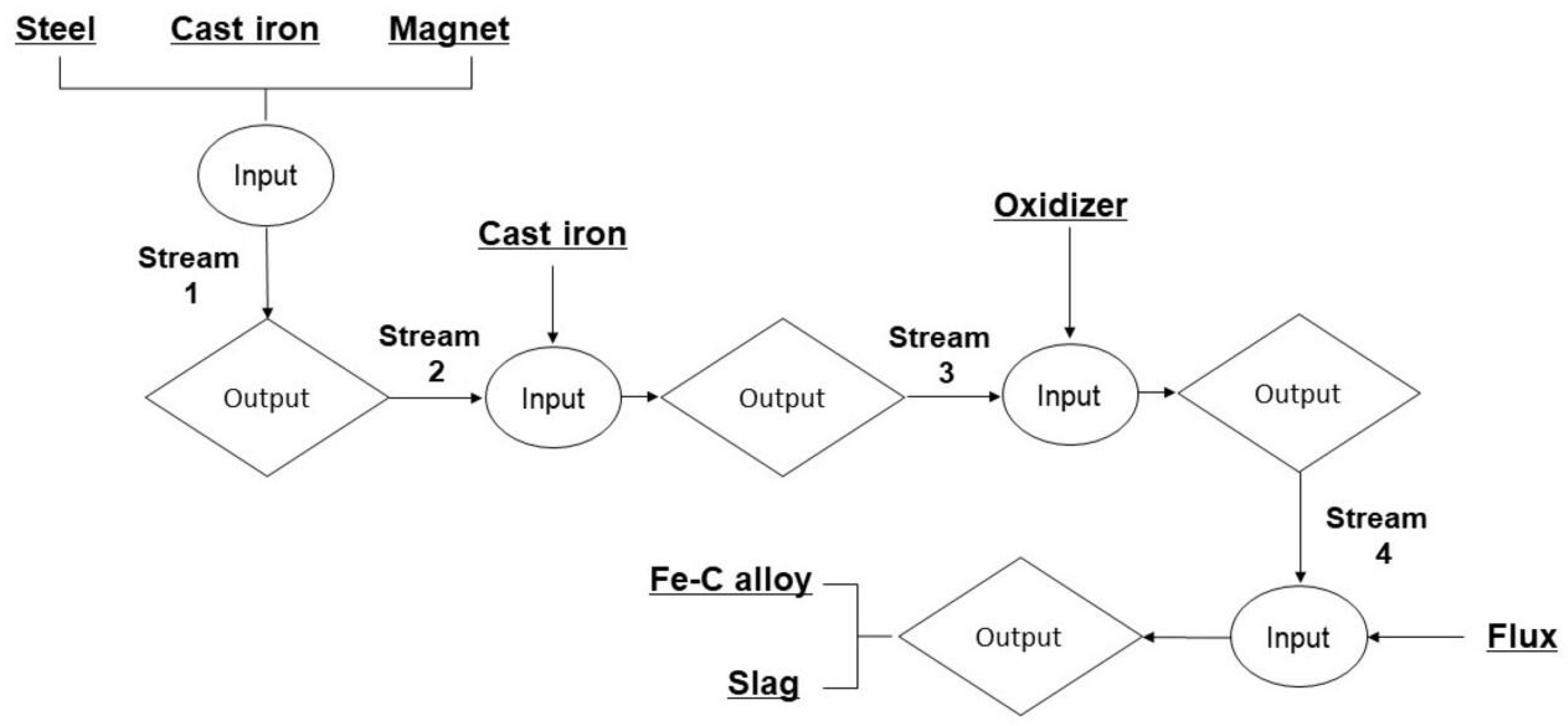 Steel
Cast iron
Magnet

Input

Stream 1

Output

Stream 2

Cast iron

Input

Output

Stream 3

Oxidizer

Input

Output

Stream 4

Input

Flux

Output

Fe-C alloy

Slag